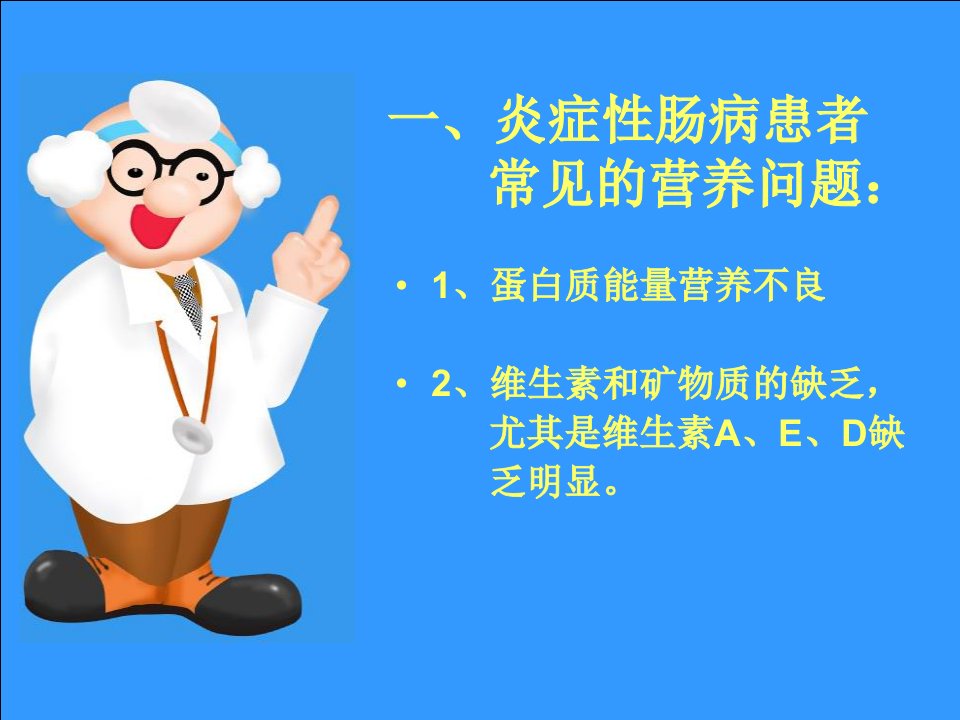 一、炎症性肠病患者常见的营养问题：

• 1、蛋白质能量营养不良

• 2、维生素和矿物质的缺乏，尤其是维生素A、E、D缺乏明显。